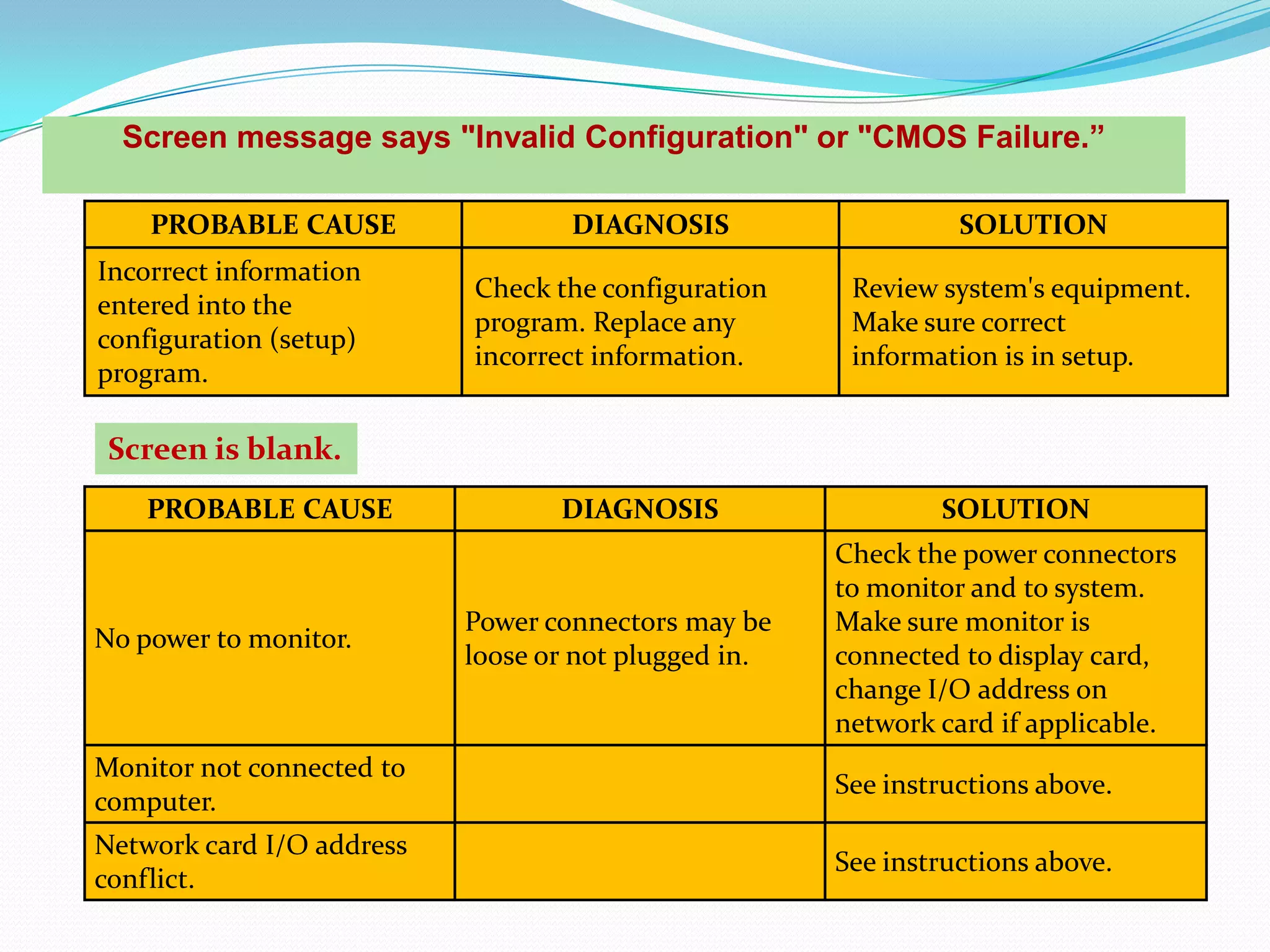 Screen message says "Invalid Configuration" or "CMOS Failure.”

| PROBABLE CAUSE | DIAGNOSIS | SOLUTION |
|---|---|---|
| Incorrect information entered into the configuration (setup) program. | Check the configuration program. Replace any incorrect information. | Review system's equipment. Make sure correct information is in setup. |

Screen is blank.

| PROBABLE CAUSE | DIAGNOSIS | SOLUTION |
|---|---|---|
| No power to monitor. | Power connectors may be loose or not plugged in. | Check the power connectors to monitor and to system. Make sure monitor is connected to display card, change I/O address on network card if applicable. |
| Monitor not connected to computer. | | See instructions above. |
| Network card I/O address conflict. | | See instructions above. |